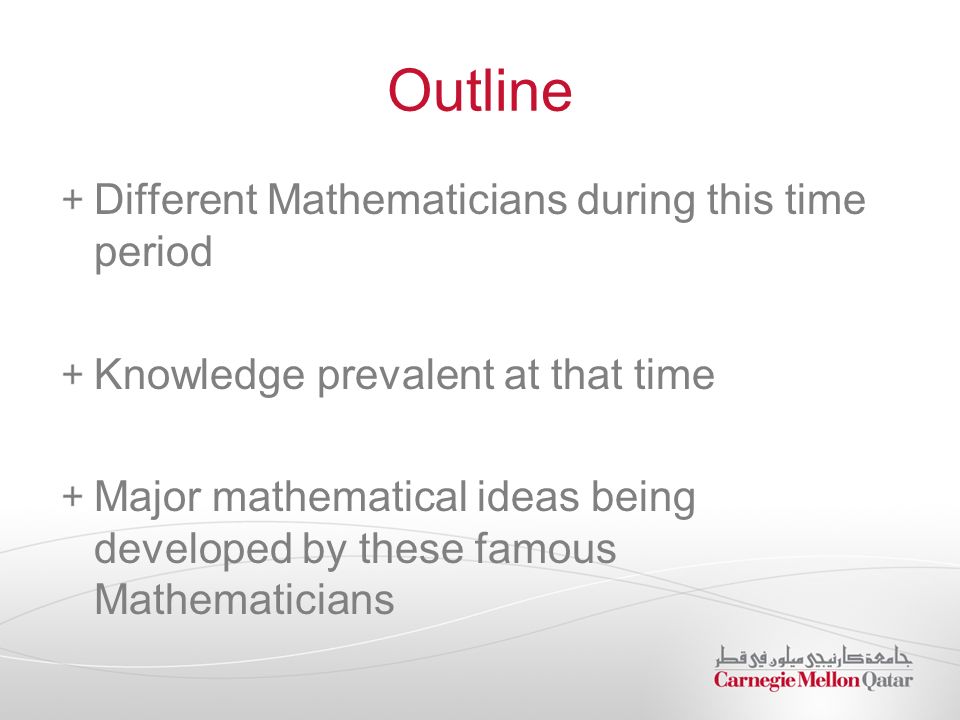 Outline

+ Different Mathematicians during this time period

+ Knowledge prevalent at that time

+ Major mathematical ideas being developed by these famous Mathematicians

جامعة كارنيجي ميلون في قطر
Carnegie Mellon Qatar